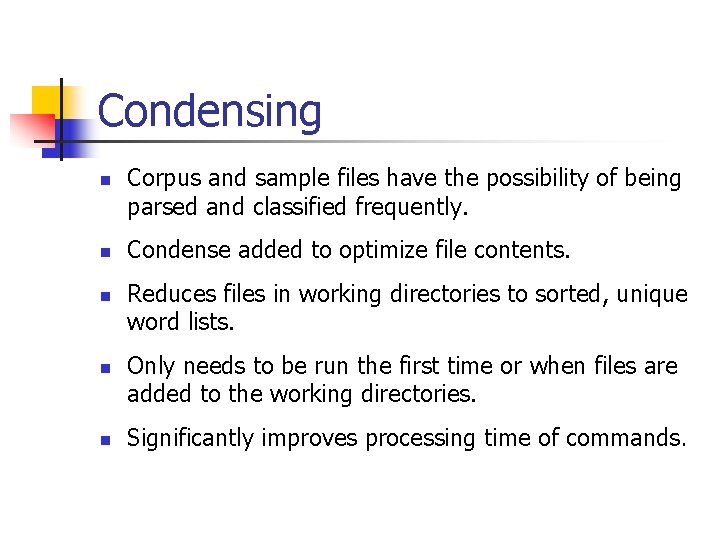 Condensing

- Corpus and sample files have the possibility of being parsed and classified frequently.
- Condense added to optimize file contents.
- Reduces files in working directories to sorted, unique word lists.
- Only needs to be run the first time or when files are added to the working directories.
- Significantly improves processing time of commands.